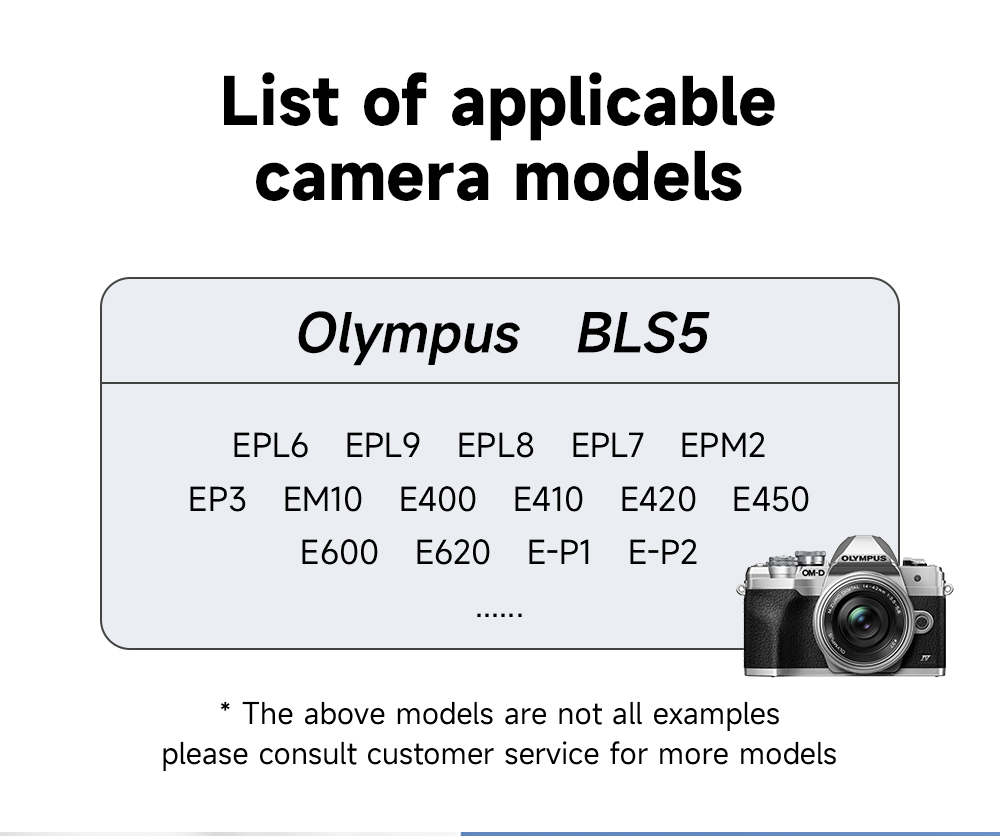 List of applicable camera models

Olympus BLS5

EPL6 EPL9 EPL8 EPL7 EPM2
EP3 EM10 E400 E410 E420 E450
E600 E620 E-P1 E-P2
......

OLYMPUS
OM-D

* The above models are not all examples
please consult customer service for more models